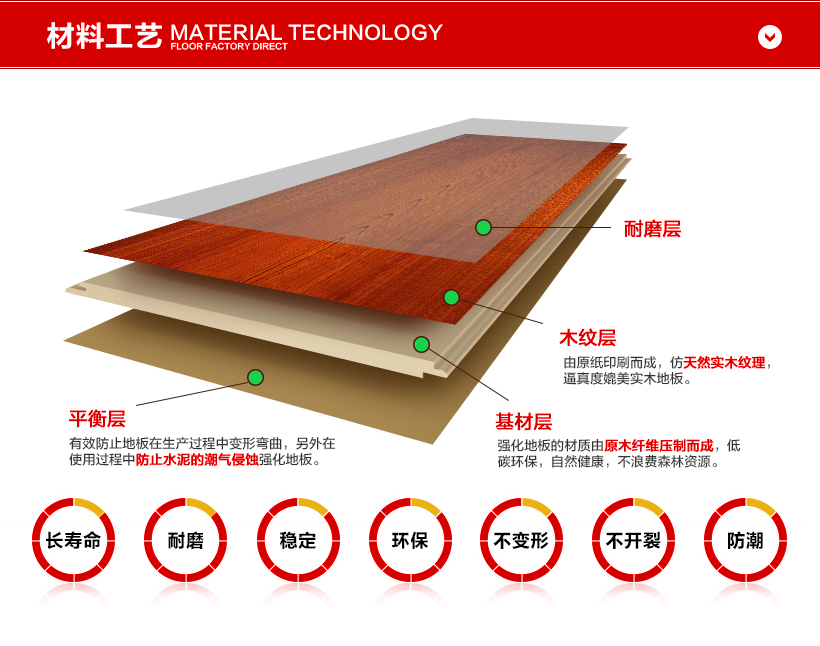 材料工艺 MATERIAL TECHNOLOGY
FLOOR FACTORY DIRECT

耐磨层

木纹层
由原纸印刷而成，仿天然实木纹理，逼真度媲美实木地板。

平衡层
有效防止地板在生产过程中变形弯曲，另外在使用过程中防止水泥的潮气侵蚀强化地板。

基材层
强化地板的材质由原木纤维压制而成，低碳环保，自然健康，不浪费森林资源。

长寿命
耐磨
稳定
环保
不变形
不开裂
防潮